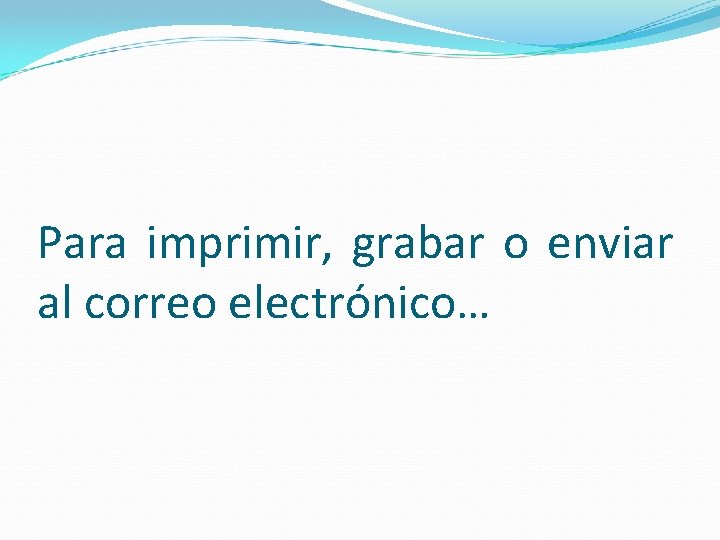 Para imprimir, grabar o enviar al correo electrónico…